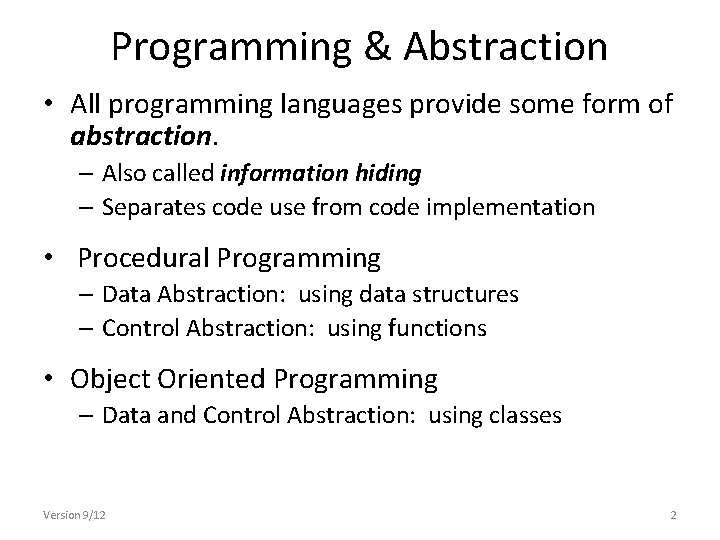 Programming & Abstraction

• All programming languages provide some form of abstraction.
– Also called information hiding
– Separates code use from code implementation

• Procedural Programming
– Data Abstraction: using data structures
– Control Abstraction: using functions

• Object Oriented Programming
– Data and Control Abstraction: using classes

Version 9/12

2